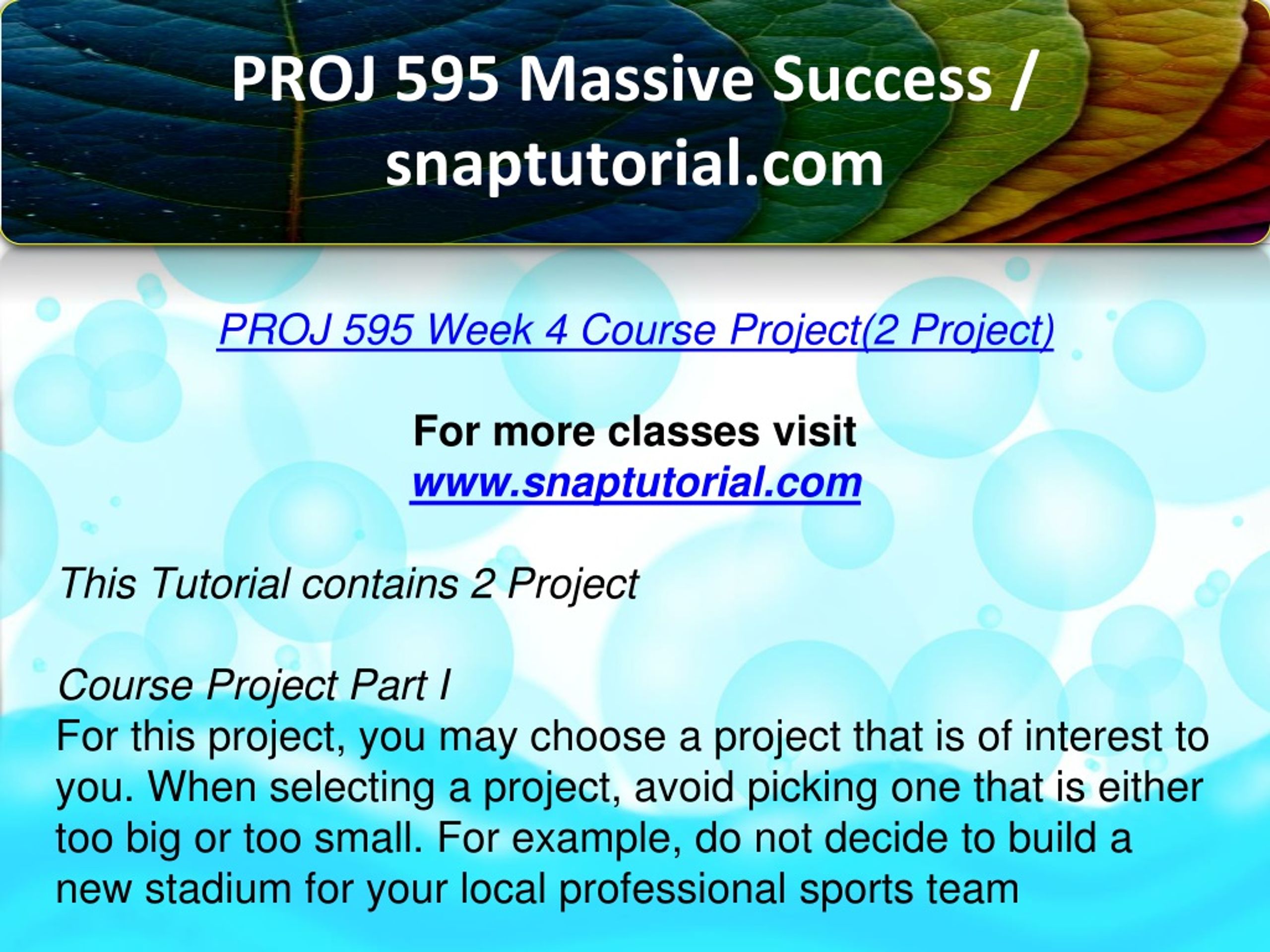 PROJ 595 Massive Success / snaptutorial.com

PROJ 595 Week 4 Course Project(2 Project)

For more classes visit
www.snaptutorial.com

This Tutorial contains 2 Project

Course Project Part I
For this project, you may choose a project that is of interest to you. When selecting a project, avoid picking one that is either too big or too small. For example, do not decide to build a new stadium for your local professional sports team